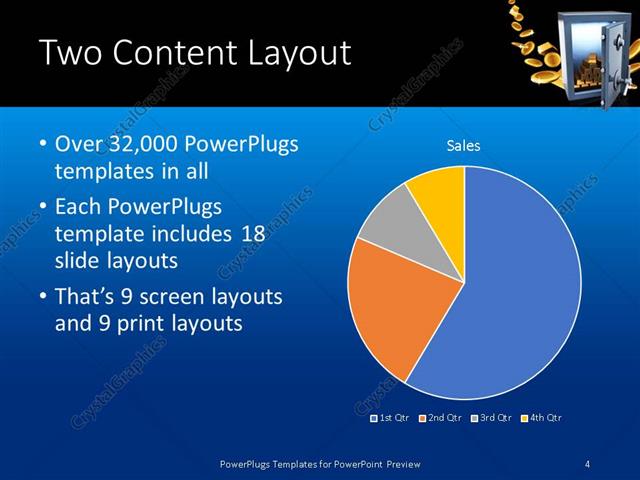 Two Content Layout

• Over 32,000 PowerPlugs templates in all

• Each PowerPlugs template includes 18 slide layouts

• That's 9 screen layouts and 9 print layouts

Sales

1st Qtr 2nd Qtr 3rd Qtr 4th Qtr

CrystalGraphics

PowerPlugs Templates for PowerPoint Preview

4